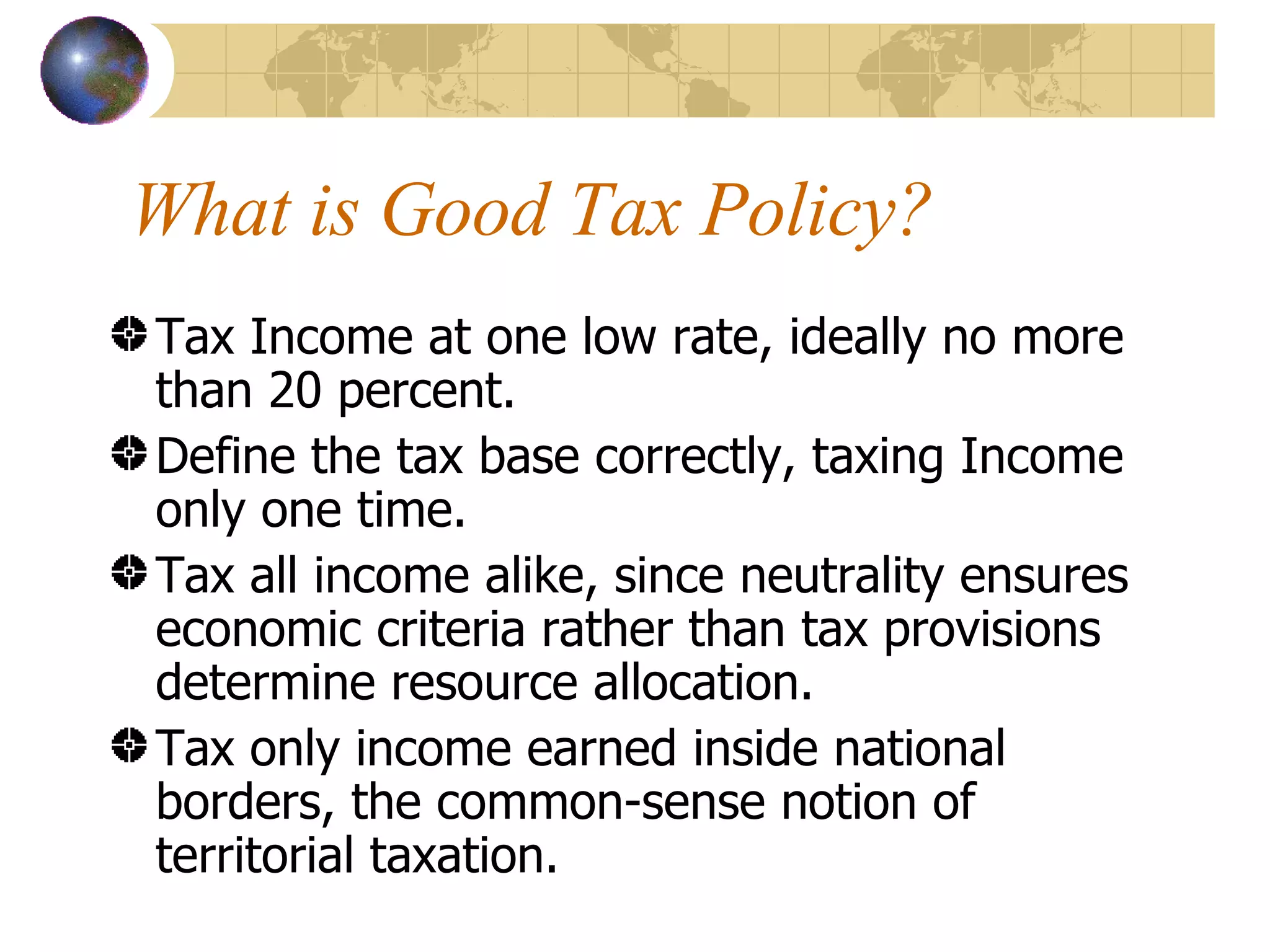 What is Good Tax Policy?

Tax Income at one low rate, ideally no more than 20 percent.

Define the tax base correctly, taxing Income only one time.

Tax all income alike, since neutrality ensures economic criteria rather than tax provisions determine resource allocation.

Tax only income earned inside national borders, the common-sense notion of territorial taxation.